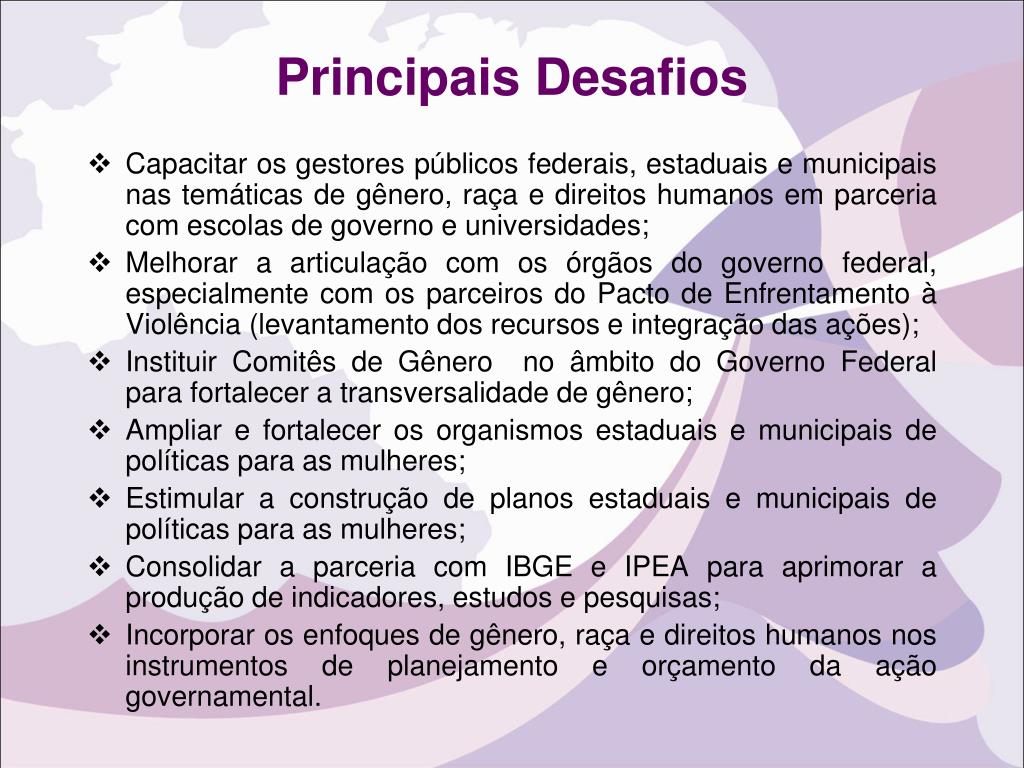 Principais Desafios

❖ Capacitar os gestores públicos federais, estaduais e municipais nas temáticas de gênero, raça e direitos humanos em parceria com escolas de governo e universidades;
❖ Melhorar a articulação com os órgãos do governo federal, especialmente com os parceiros do Pacto de Enfrentamento à Violência (levantamento dos recursos e integração das ações);
❖ Instituir Comitês de Gênero no âmbito do Governo Federal para fortalecer a transversalidade de gênero;
❖ Ampliar e fortalecer os organismos estaduais e municipais de políticas para as mulheres;
❖ Estimular a construção de planos estaduais e municipais de políticas para as mulheres;
❖ Consolidar a parceria com IBGE e IPEA para aprimorar a produção de indicadores, estudos e pesquisas;
❖ Incorporar os enfoques de gênero, raça e direitos humanos nos instrumentos de planejamento e orçamento da ação governamental.